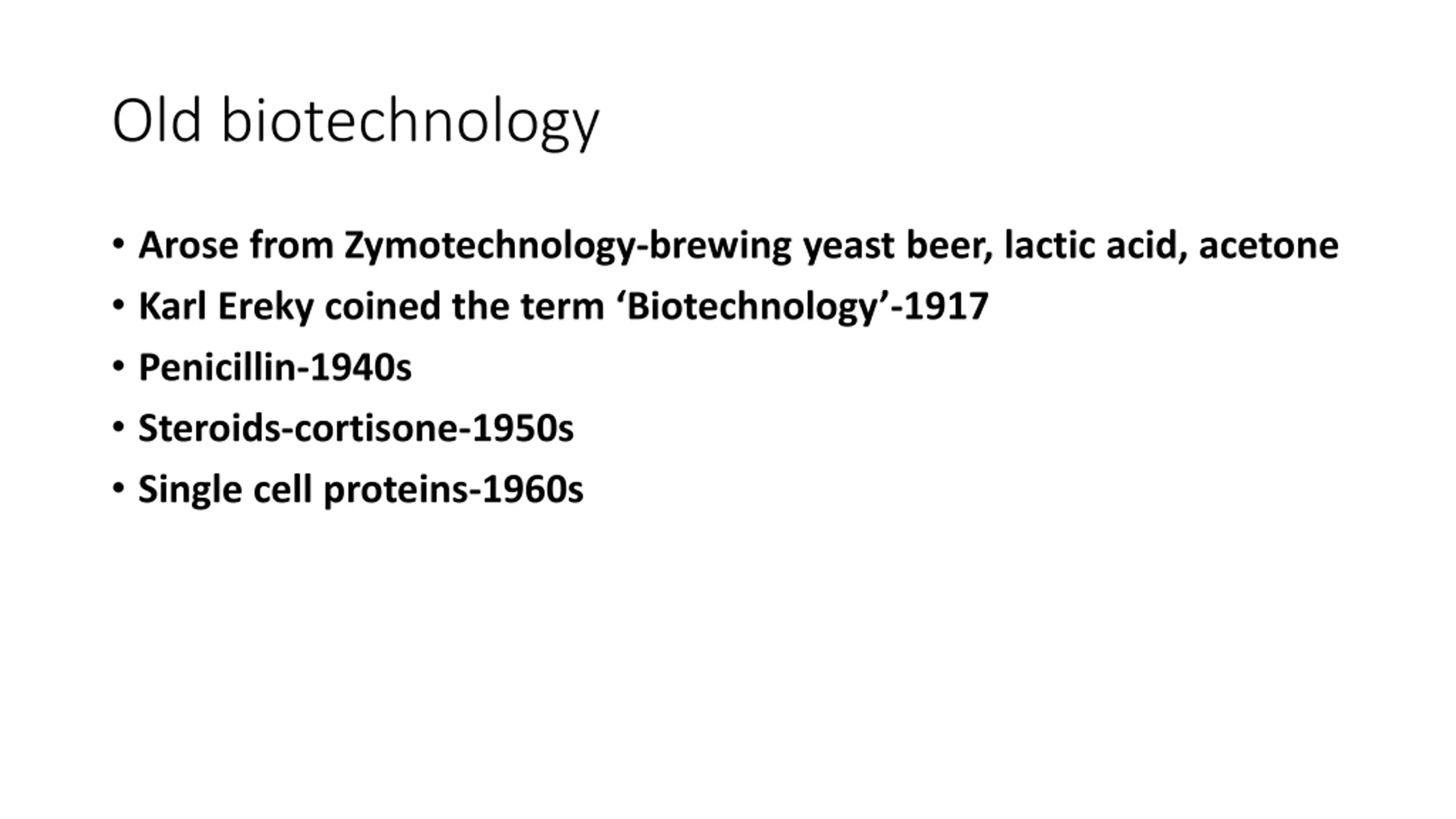 Old biotechnology

• Arose from Zymotechnology-brewing yeast beer, lactic acid, acetone
• Karl Ereky coined the term ‘Biotechnology’-1917
• Penicillin-1940s
• Steroids-cortisone-1950s
• Single cell proteins-1960s